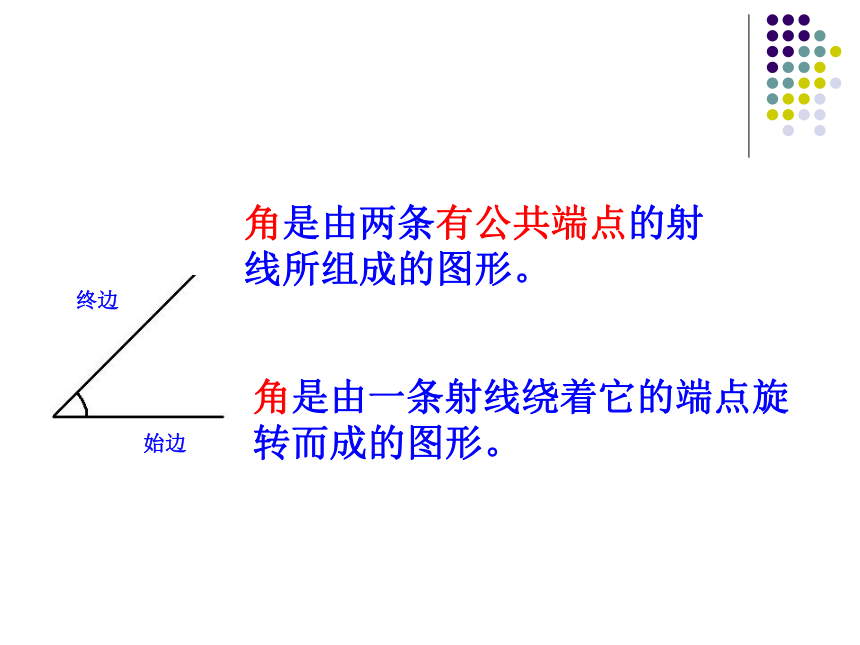 角是由两条有公共端点的射线所组成的图形。

终边

角是由一条射线绕着它的端点旋转而成的图形。

始边